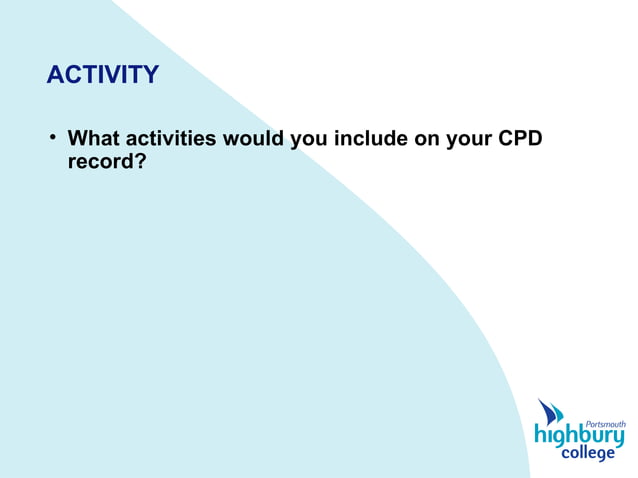 ACTIVITY

• What activities would you include on your CPD record?

Portsmouth
highbury
college